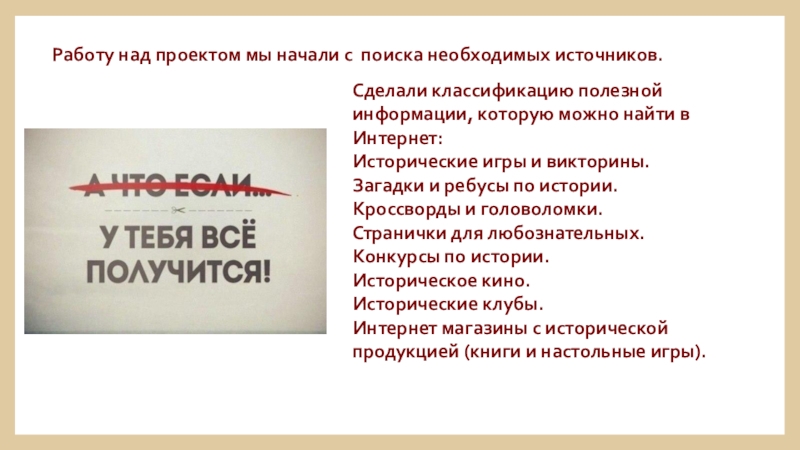 Работу над проектом мы начали с поиска необходимых источников.

А ЧТО ЕСЛИ...

У ТЕБЯ ВСЁ ПОЛУЧИТСЯ!

Сделали классификацию полезной информации, которую можно найти в Интернет:
Исторические игры и викторины.
Загадки и ребусы по истории.
Кроссворды и головоломки.
Странички для любознательных.
Конкурсы по истории.
Историческое кино.
Исторические клубы.
Интернет магазины с исторической продукцией (книги и настольные игры).